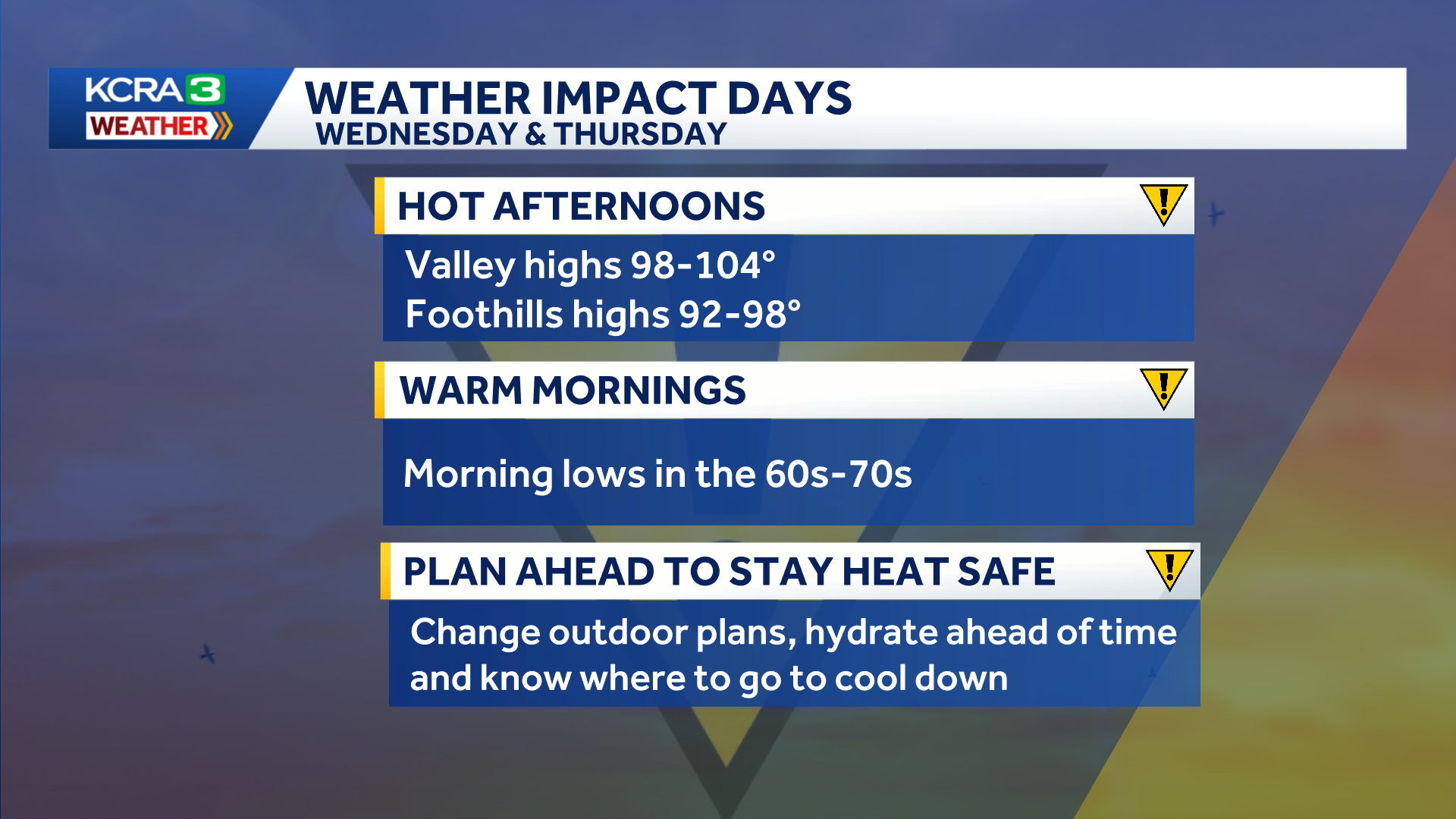 KCRA 3
WEATHER

WEATHER IMPACT DAYS
WEDNESDAY & THURSDAY

HOT AFTERNOONS

Valley highs 98-104°
Foothills highs 92-98°

WARM MORNINGS

Morning lows in the 60s-70s

PLAN AHEAD TO STAY HEAT SAFE

Change outdoor plans, hydrate ahead of time and know where to go to cool down